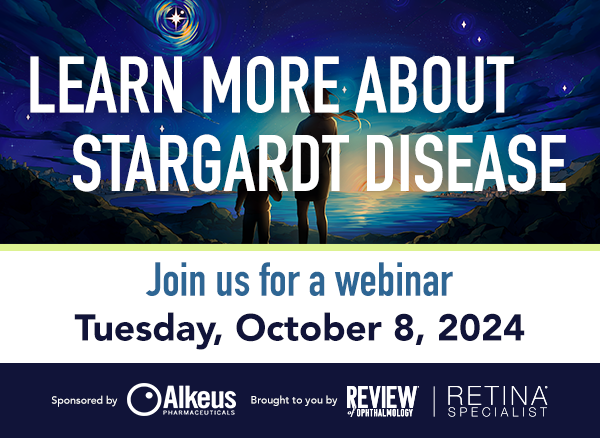 LEARN MORE ABOUT STARGARDT DISEASE

Join us for a webinar
Tuesday, October 8, 2024

Sponsored by Alkeus PHARMACEUTICALS Brought to you by REVIEW of OPHTHALMOLOGY | RETINA SPECIALIST